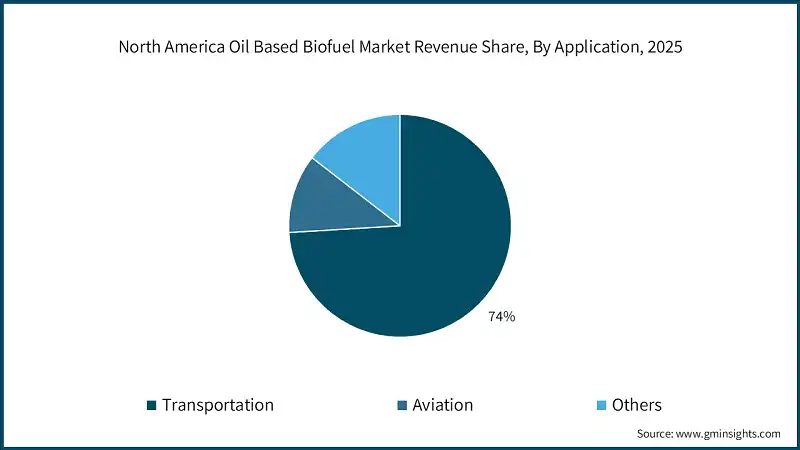 North America Oil Based Biofuel Market Revenue Share, By Application, 2025

74%

Transportation

Aviation

Others

Source: www.gminsights.com